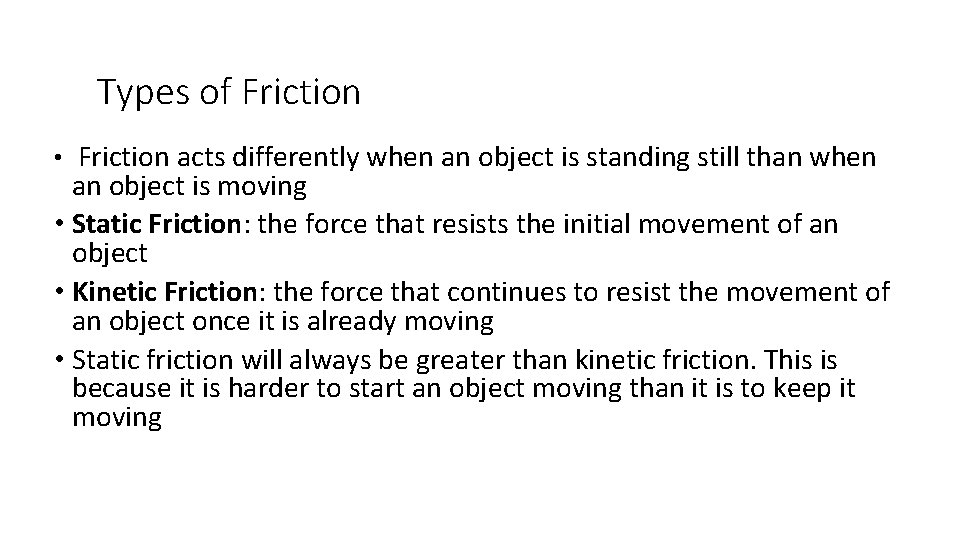 Types of Friction

• Friction acts differently when an object is standing still than when an object is moving
• Static Friction: the force that resists the initial movement of an object
• Kinetic Friction: the force that continues to resist the movement of an object once it is already moving
• Static friction will always be greater than kinetic friction. This is because it is harder to start an object moving than it is to keep it moving